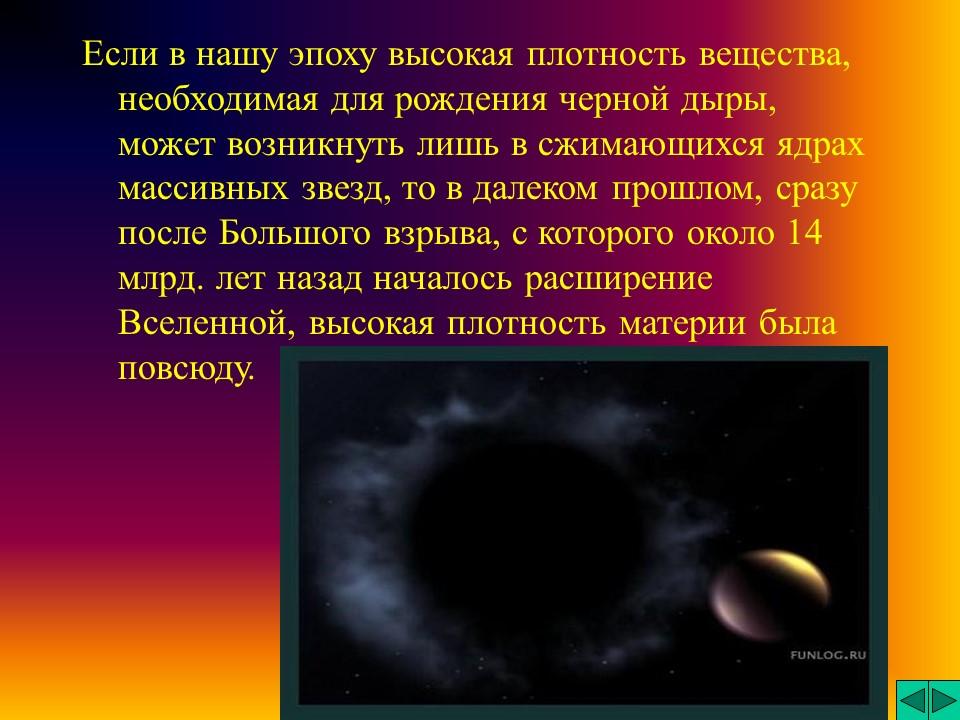 Если в нашу эпоху высокая плотность вещества, необходимая для рождения черной дыры, может возникнуть лишь в сжимающихся ядрах массивных звезд, то в далеком прошлом, сразу после Большого взрыва, с которого около 14 млрд. лет назад началось расширение Вселенной, высокая плотность материи была повсюду.

FUNLOG.RU